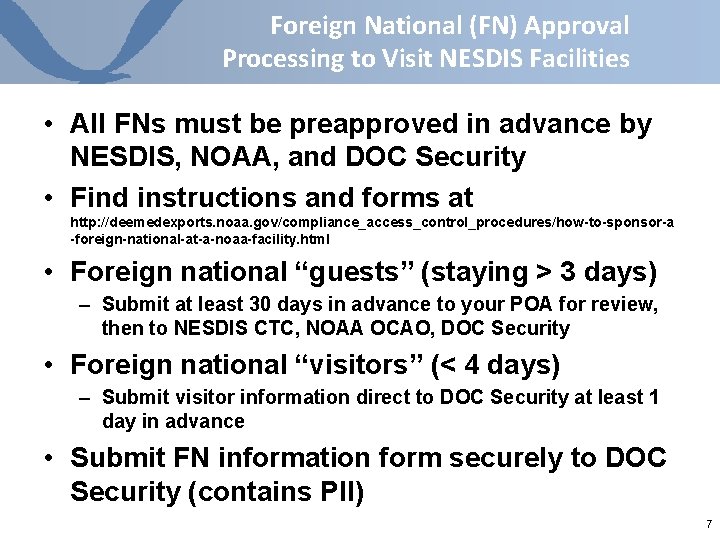 Foreign National (FN) Approval Processing to Visit NESDIS Facilities

• All FNs must be preapproved in advance by NESDIS, NOAA, and DOC Security

• Find instructions and forms at http://deemedexports.noaa.gov/compliance_access_control_procedures/how-to-sponsor-a-foreign-national-at-a-noaa-facility.html

• Foreign national “guests” (staying > 3 days)
– Submit at least 30 days in advance to your POA for review, then to NESDIS CTC, NOAA OCAO, DOC Security

• Foreign national “visitors” (< 4 days)
– Submit visitor information direct to DOC Security at least 1 day in advance

• Submit FN information form securely to DOC Security (contains PII)

7